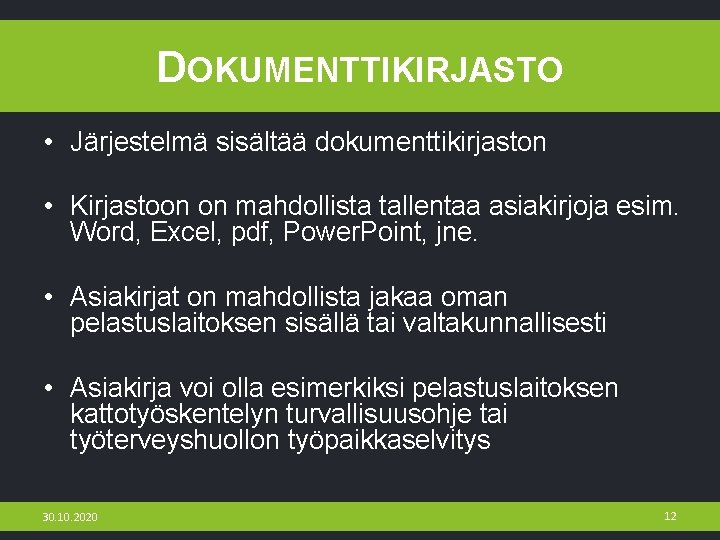 DOKUMENTTIKIRJASTO

• Järjestelmä sisältää dokumenttikirjaston

• Kirjastoon on mahdollista tallentaa asiakirjoja esim. Word, Excel, pdf, PowerPoint, jne.

• Asiakirjat on mahdollista jakaa oman pelastuslaitoksen sisällä tai valtakunnallisesti

• Asiakirja voi olla esimerkiksi pelastuslaitoksen kattotyöskentelyn turvallisuusohje tai työterveyshuollon työpaikkaselvitys

30.10.2020

12